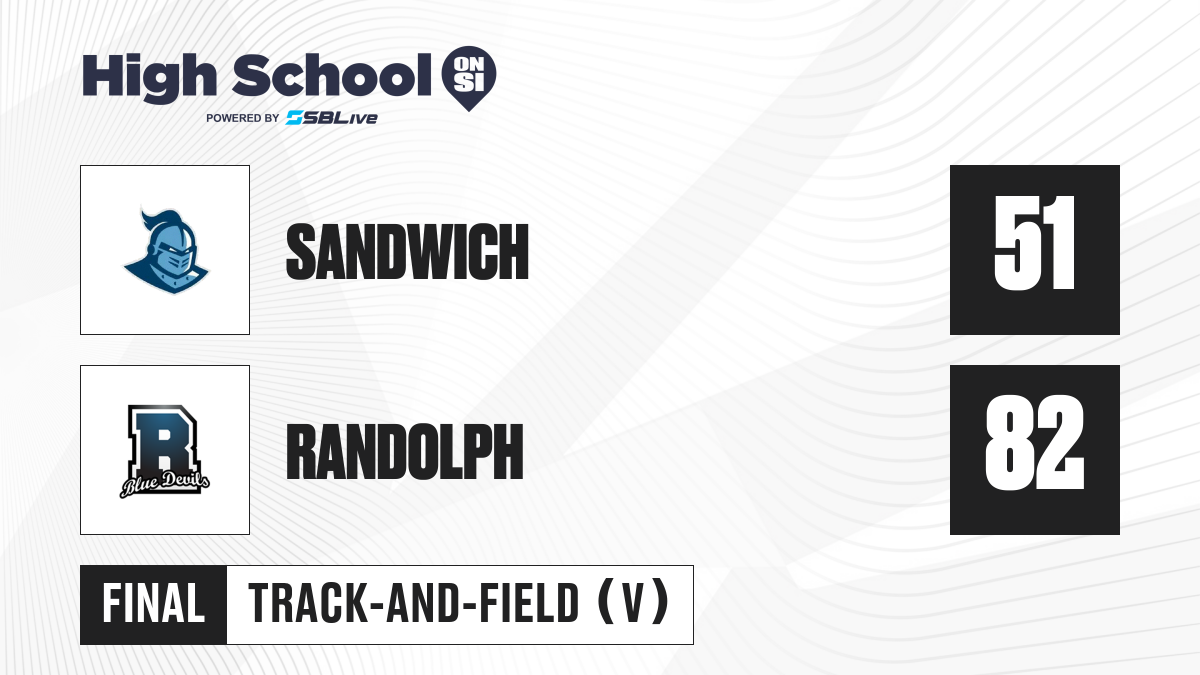 High School ON SI
POWERED BY SBLive

SANDWICH
51

R
Blue Devils
RANDOLPH
82

FINAL
TRACK-AND-FIELD (V)